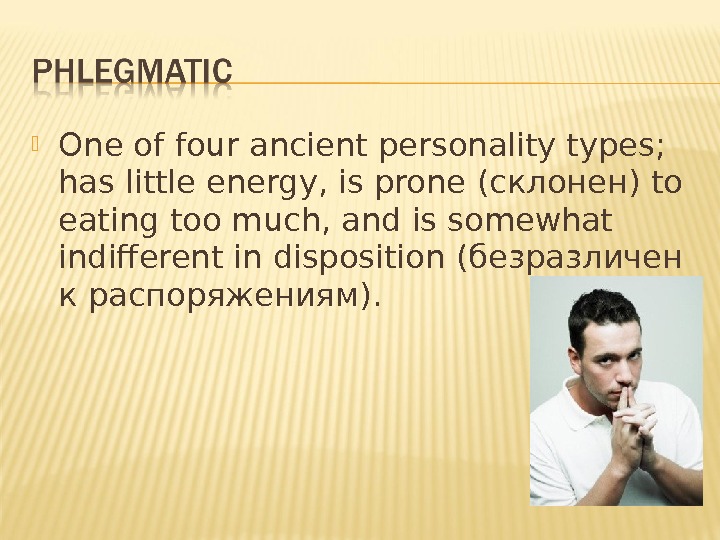 PHLEGMATIC

One of four ancient personality types; has little energy, is prone (склонен) to eating too much, and is somewhat indifferent in disposition (безразличен к распоряжениям).